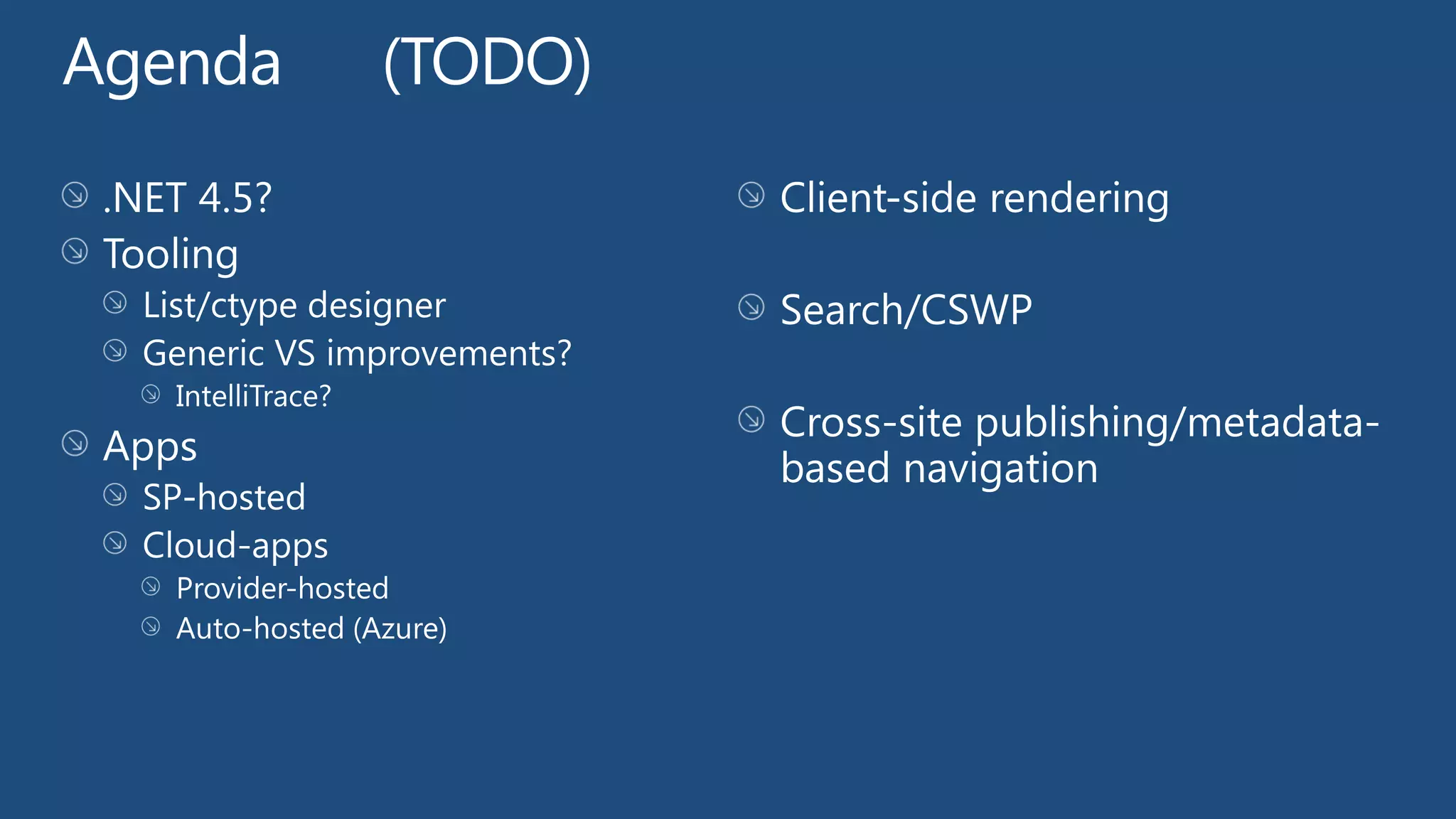 Agenda (TODO)

.NET 4.5?
Tooling
List/ctype designer
Generic VS improvements?
IntelliTrace?
Apps
SP-hosted
Cloud-apps
Provider-hosted
Auto-hosted (Azure)

Client-side rendering

Search/CSWP

Cross-site publishing/metadata-based navigation